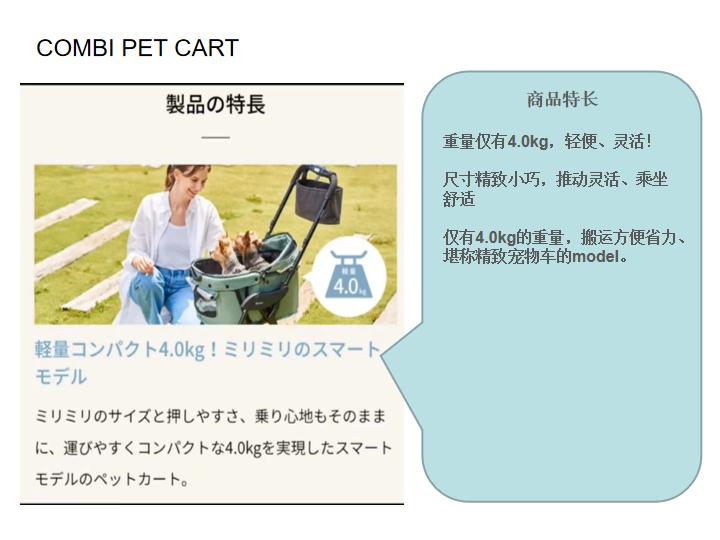 COMBI PET CART

製品の特長

軽量
4.0kg

軽量コンパクト4.0kg！ミリミリのスマートモデル

ミリミリのサイズと押しやすさ、乗り心地もそのままに、運びやすくコンパクトな4.0kgを実現したスマートモデルのペットカート。

商品特长

重量仅有4.0kg，轻便、灵活！

尺寸精致小巧，推动灵活、乘坐舒适

仅有4.0kg的重量，搬运方便省力、堪称精致宠物车的model。